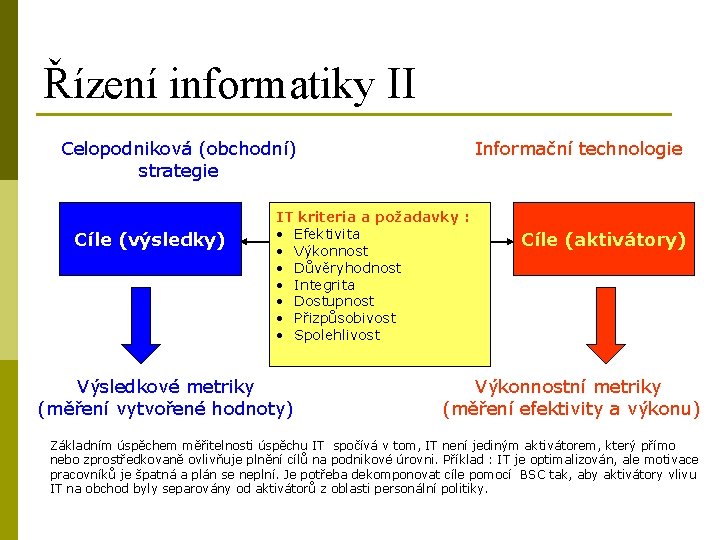 Řízení informatiky II

Celopodniková (obchodní) strategie

Informační technologie

Cíle (výsledky)

IT kriteria a požadavky :
• Efektivita
• Výkonnost
• Důvěryhodnost
• Integrita
• Dostupnost
• Přizpůsobivost
• Spolehlivost

Cíle (aktivátory)

Výsledkové metriky (měření vytvořené hodnoty)

Výkonnostní metriky (měření efektivity a výkonu)

Základním úspěchem měřitelnosti úspěchu IT spočívá v tom, IT není jediným aktivátorem, který přímo nebo zprostředkovaně ovlivňuje plnění cílů na podnikové úrovni. Příklad : IT je optimalizován, ale motivace pracovníků je špatná a plán se neplní. Je potřeba dekomponovat cíle pomocí BSC tak, aby aktivátory vlivu IT na obchod byly separovány od aktivátorů z oblasti personální politiky.